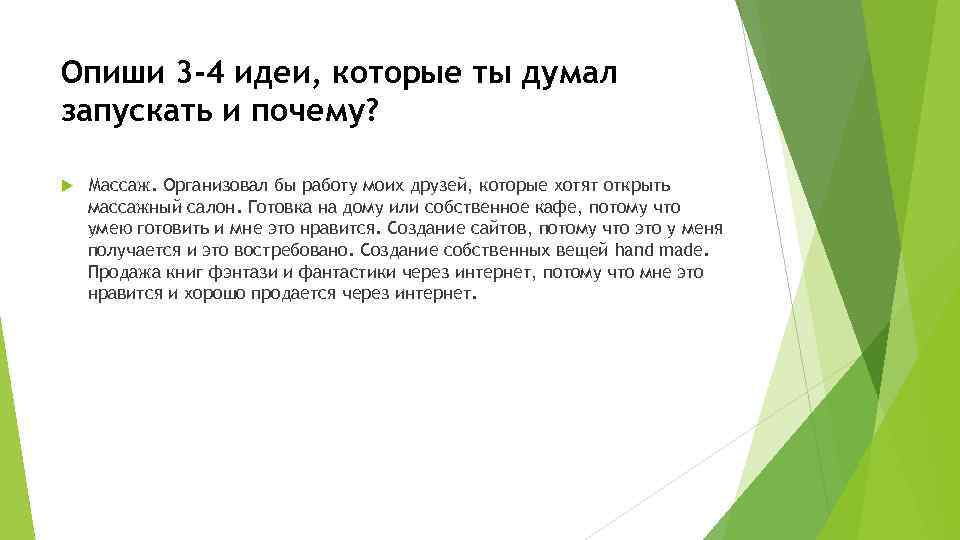 Опиши 3-4 идеи, которые ты думал запускать и почему?

Массаж. Организовал бы работу моих друзей, которые хотят открыть массажный салон. Готовка на дому или собственное кафе, потому что умею готовить и мне это нравится. Создание сайтов, потому что это у меня получается и это востребовано. Создание собственных вещей hand made. Продажа книг фэнтази и фантастики через интернет, потому что мне это нравится и хорошо продается через интернет.